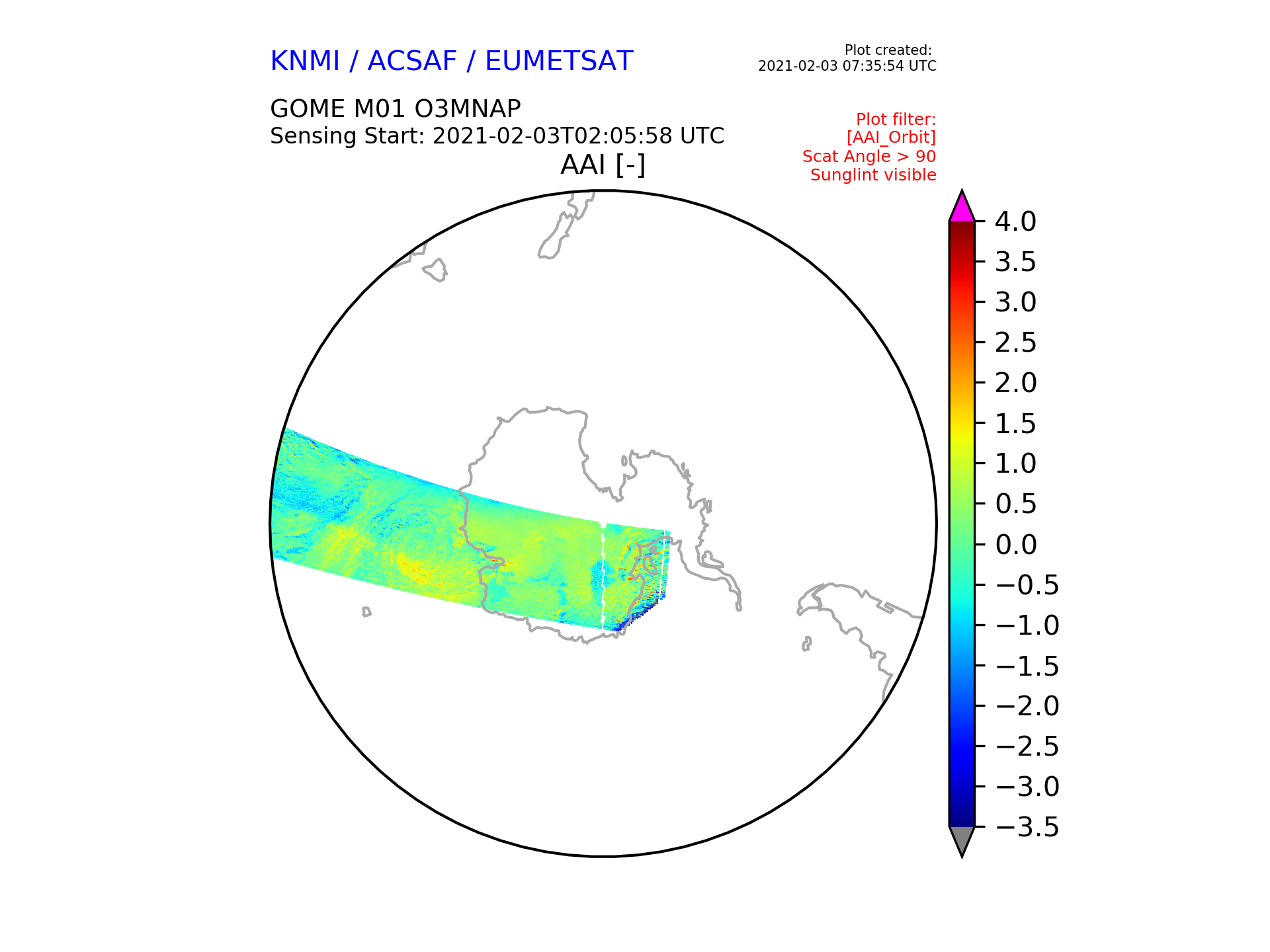 KNMI / ACSAF / EUMETSAT

Plot created:
2021-02-03 07:35:54 UTC

GOME M01 O3MNAP
Sensing Start: 2021-02-03T02:05:58 UTC

Plot filter:
[AAI_Orbit]
Scat Angle > 90
Sunglint visible

AAI [-]

4.0
3.5
3.0
2.5
2.0
1.5
1.0
0.5
0.0
−0.5
−1.0
−1.5
−2.0
−2.5
−3.0
−3.5